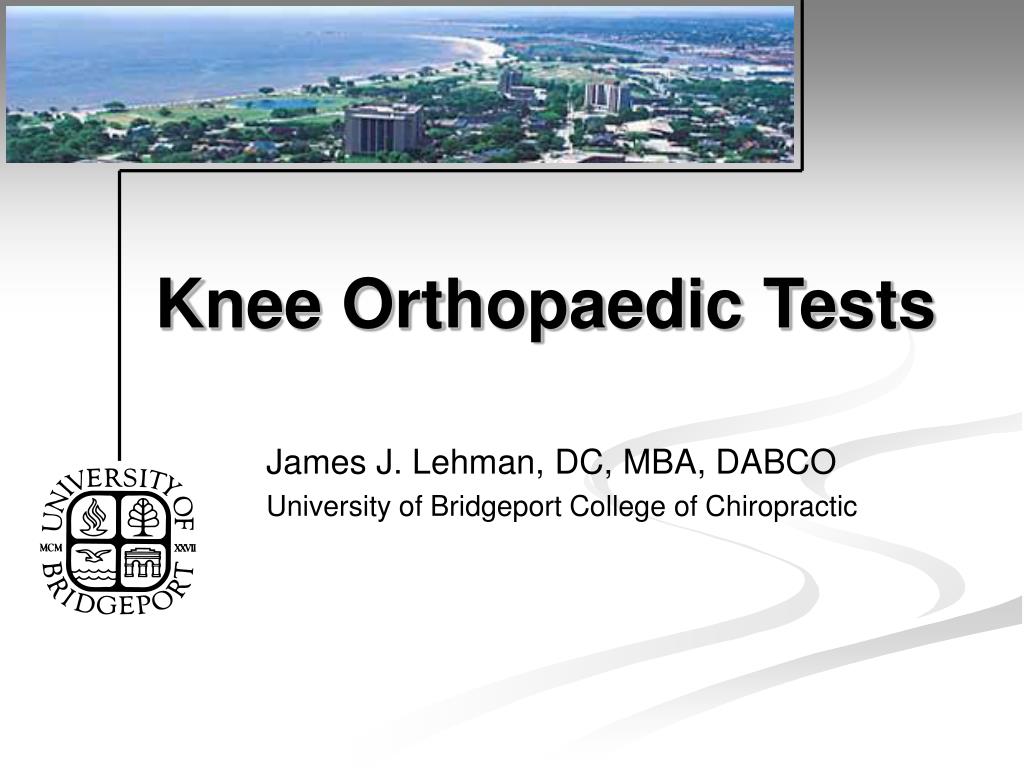 Knee Orthopaedic Tests

James J. Lehman, DC, MBA, DABCO
University of Bridgeport College of Chiropractic

UNIVERSITY OF BRIDGEPORT
MCM XXVII